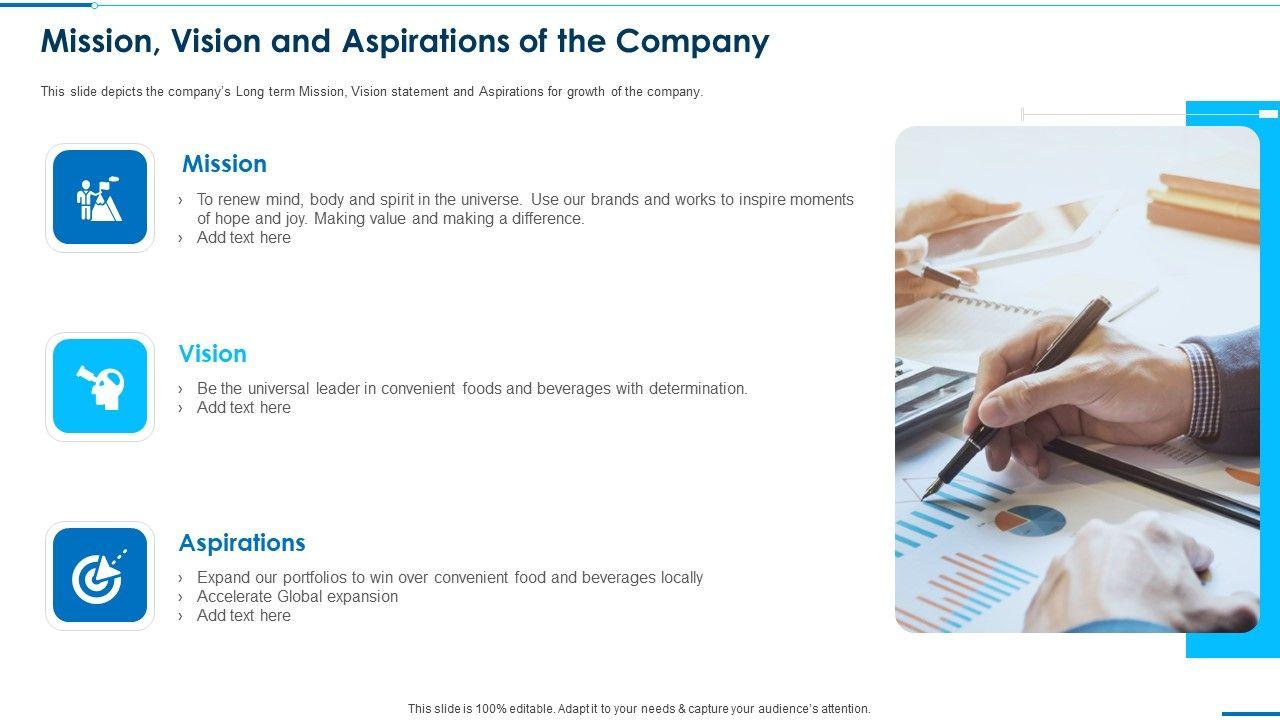 Mission, Vision and Aspirations of the Company

This slide depicts the company's Long term Mission, Vision statement and Aspirations for growth of the company.

Mission

› To renew mind, body and spirit in the universe. Use our brands and works to inspire moments of hope and joy. Making value and making a difference.
› Add text here

Vision

› Be the universal leader in convenient foods and beverages with determination.
› Add text here

Aspirations

› Expand our portfolios to win over convenient food and beverages locally
› Accelerate Global expansion
› Add text here

This slide is 100% editable. Adapt it to your needs & capture your audience's attention.